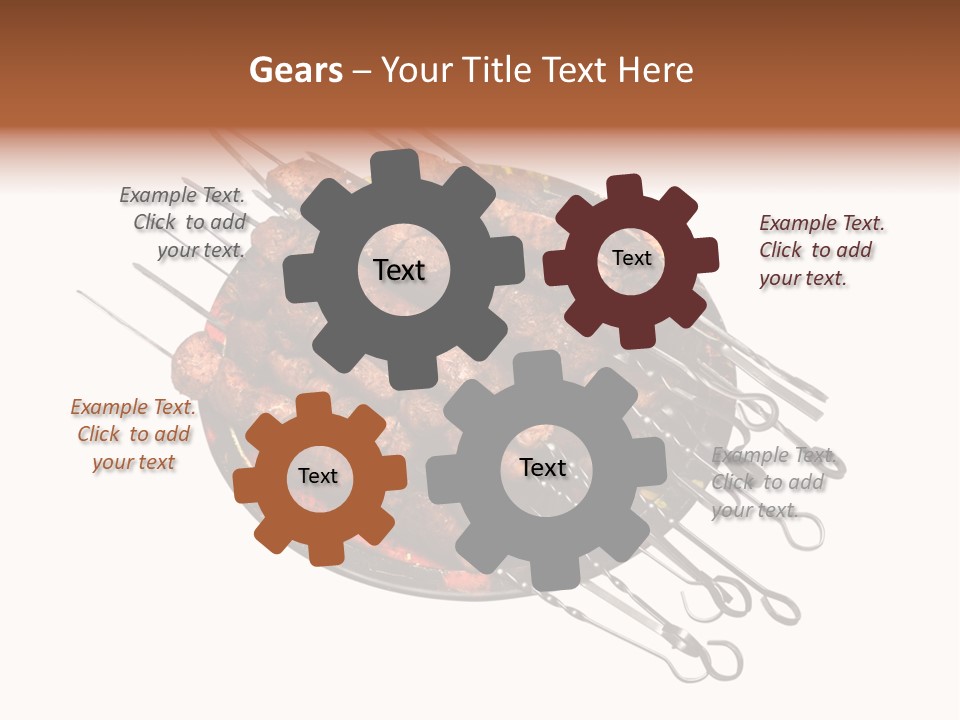 Gears – Your Title Text Here

Example Text. Click to add your text.

Text

Text

Example Text. Click to add your text.

Example Text. Click to add your text

Text

Text

Example Text. Click to add your text.